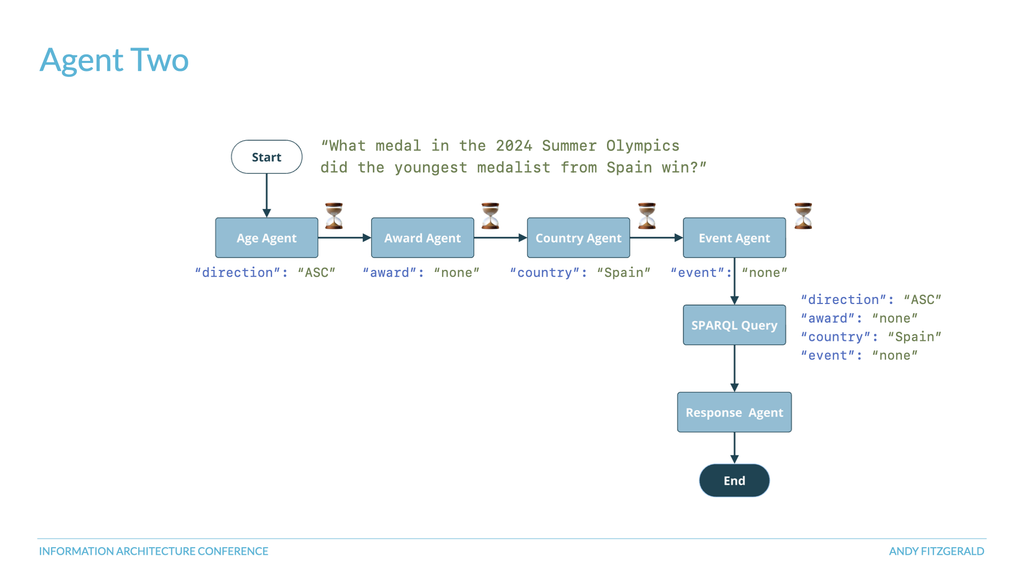 Agent Two

Start

"What medal in the 2024 Summer Olympics did the youngest medalist from Spain win?"

Age Agent

Award Agent

Country Agent

Event Agent

"direction": "ASC"

"award": "none"

"country": "Spain"

"event": "none"

SPARQL Query

"direction": "ASC"
"award": "none"
"country": "Spain"
"event": "none"

Response Agent

End

INFORMATION ARCHITECTURE CONFERENCE

ANDY FITZGERALD